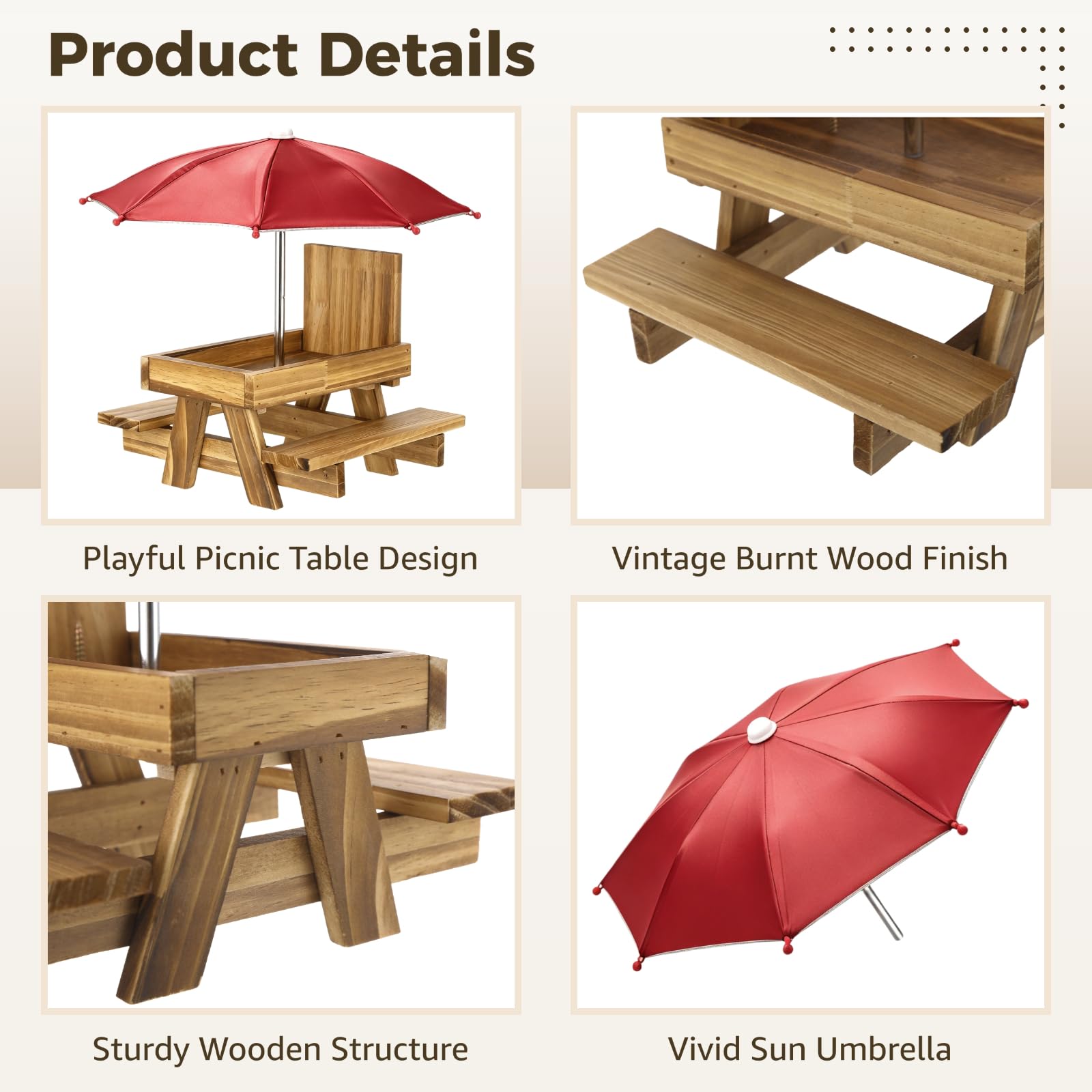 Product Details

Playful Picnic Table Design

Vintage Burnt Wood Finish

Sturdy Wooden Structure

Vivid Sun Umbrella